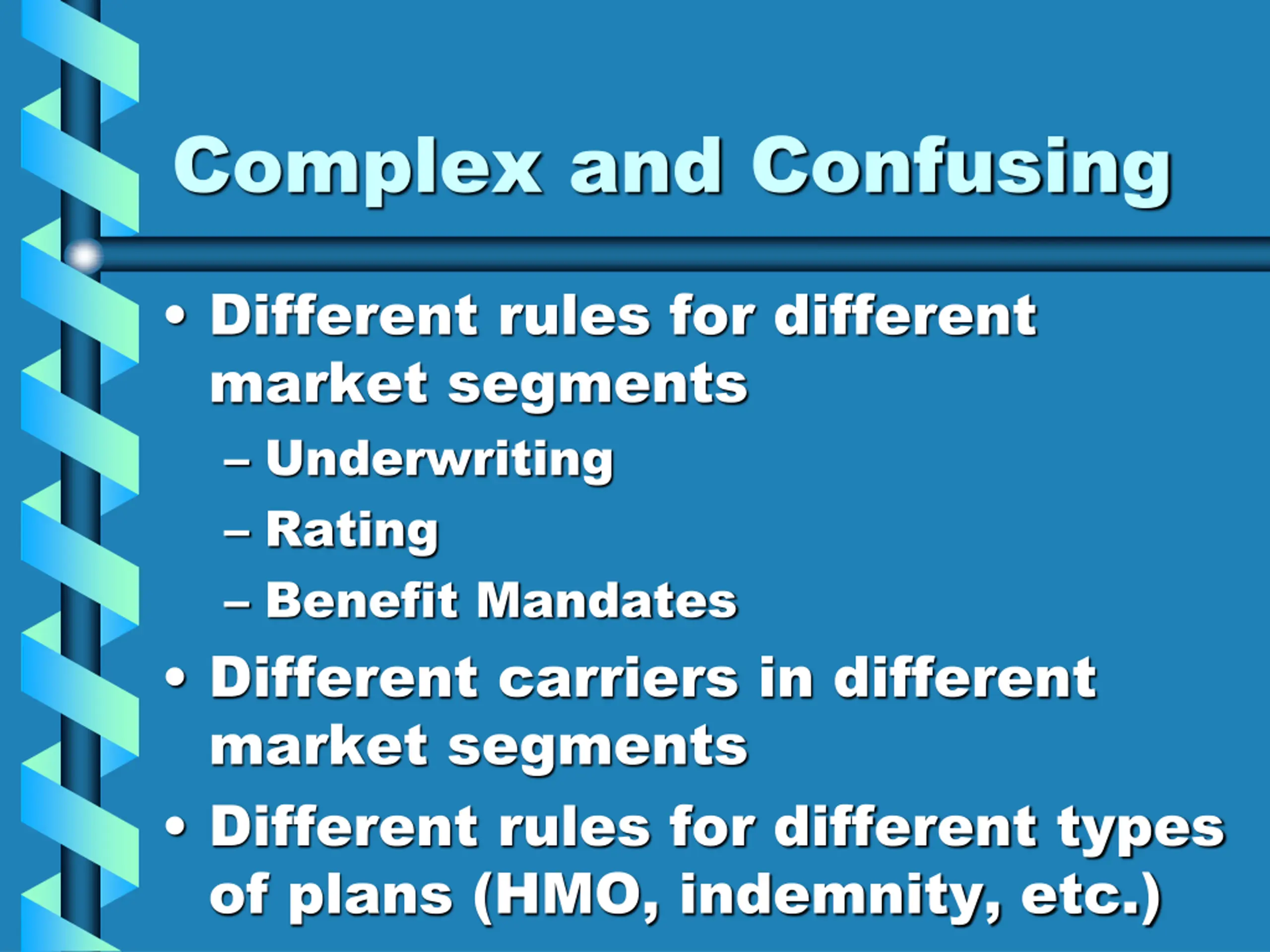 Complex and Confusing

• Different rules for different market segments
– Underwriting
– Rating
– Benefit Mandates
• Different carriers in different market segments
• Different rules for different types of plans (HMO, indemnity, etc.)